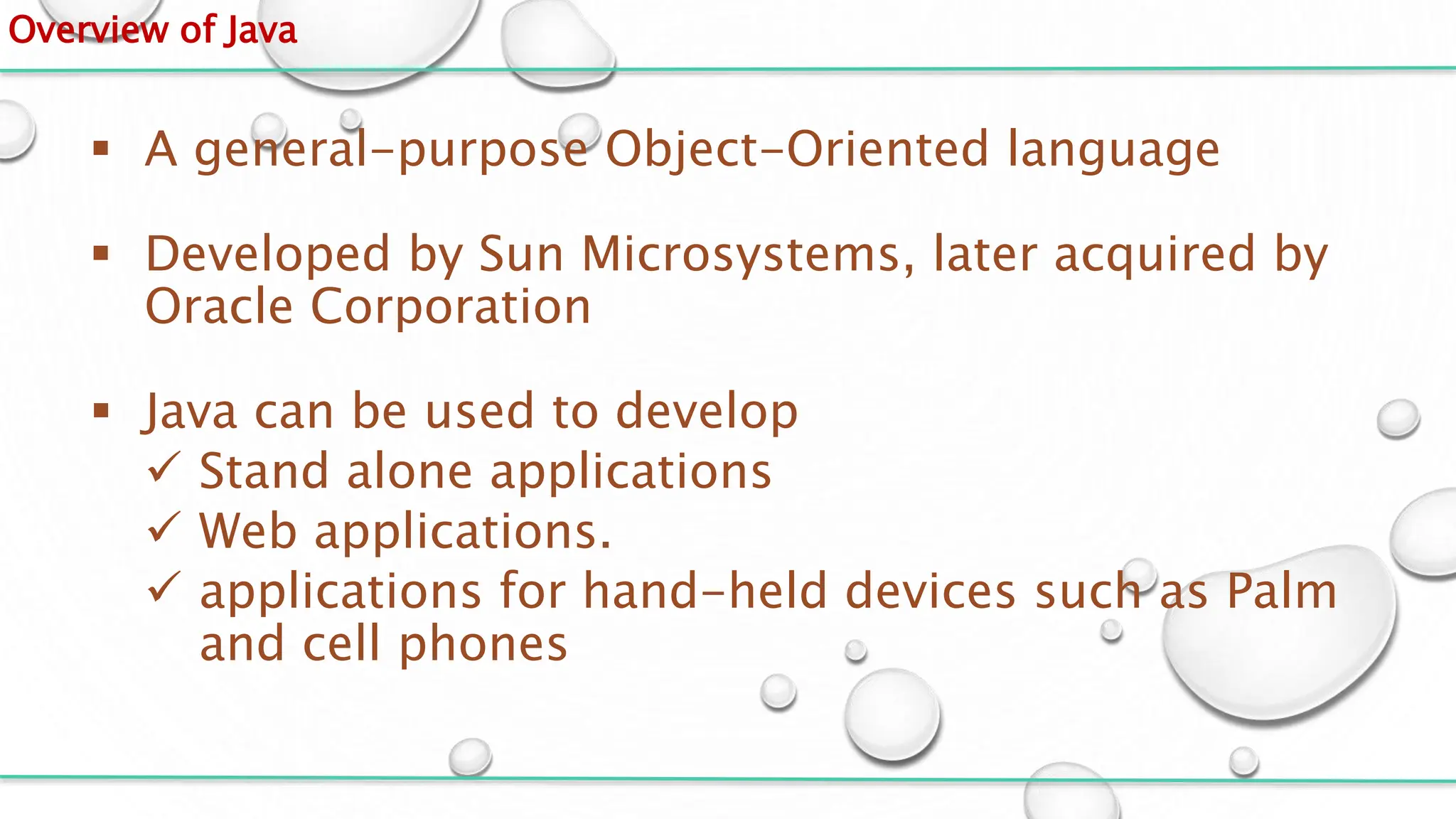 Overview of Java

▪ A general-purpose Object-Oriented language

▪ Developed by Sun Microsystems, later acquired by Oracle Corporation

▪ Java can be used to develop
✓ Stand alone applications
✓ Web applications.
✓ applications for hand-held devices such as Palm and cell phones